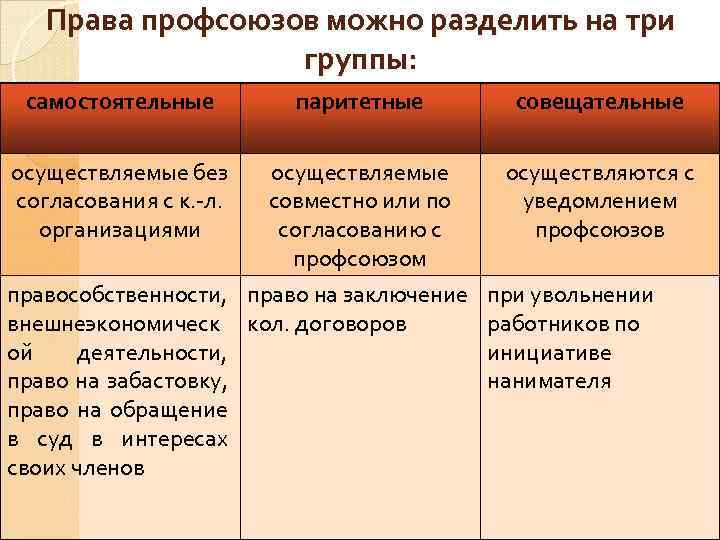 Права профсоюзов можно разделить на три группы:

| самостоятельные | паритетные | совещательные |
|---|---|---|
| осуществляемые без согласования с к.-л. организациями | осуществляемые совместно или по согласованию с профсоюзом | осуществляются с уведомлением профсоюзов |
| правособственности, внешнеэкономической деятельности, право на забастовку, право на обращение в суд в интересах своих членов | право на заключение кол. договоров | при увольнении работников по инициативе нанимателя |